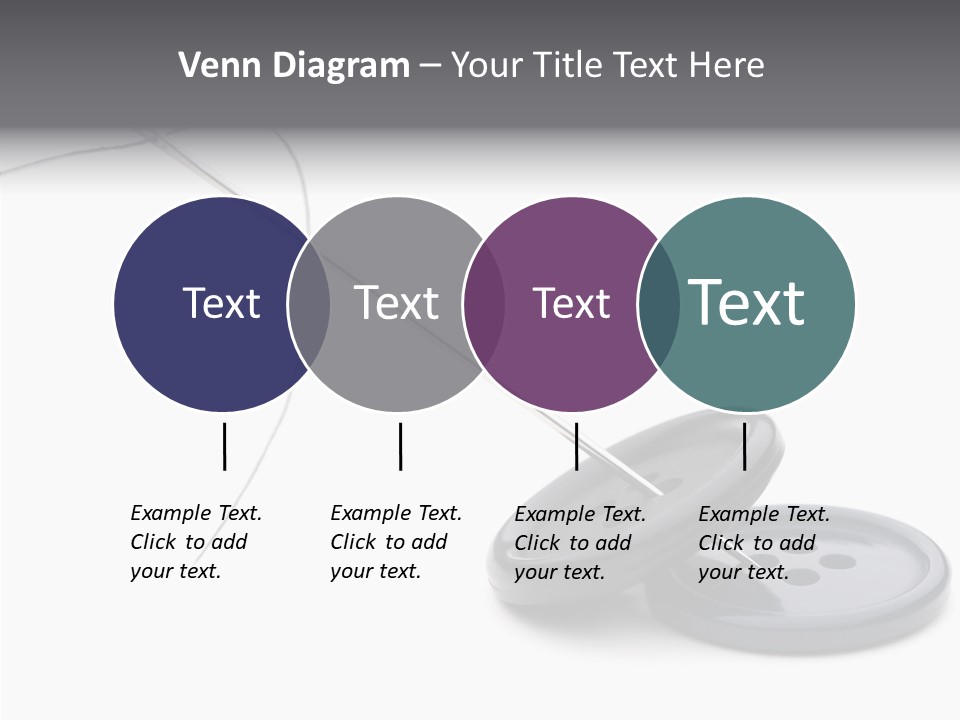 Venn Diagram – Your Title Text Here

Text

Text

Text

Text

Example Text. Click to add your text.

Example Text. Click to add your text.

Example Text. Click to add your text.

Example Text. Click to add your text.